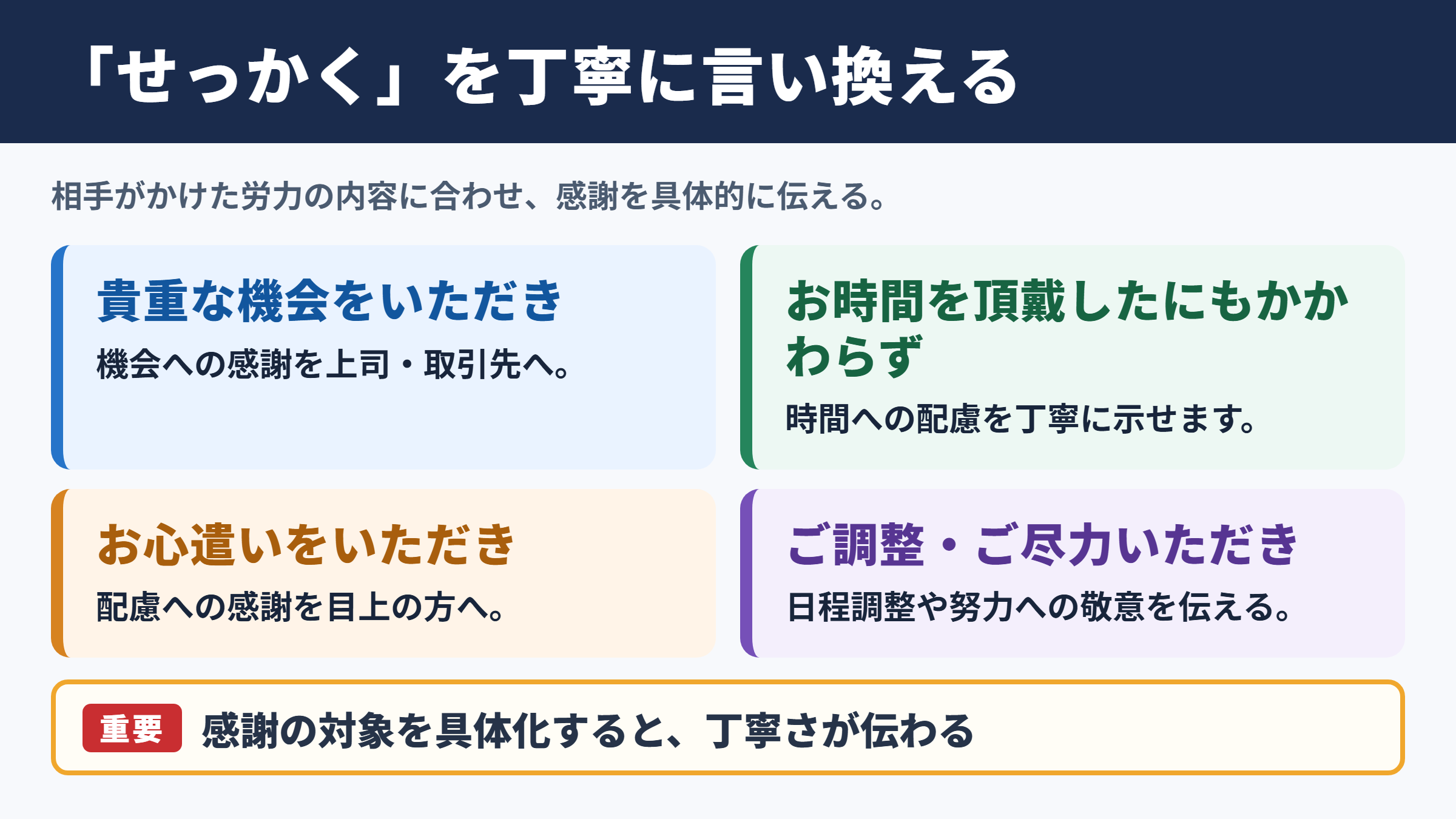 「せっかく」を丁寧に言い換える

相手がかけた労力の内容に合わせ、感謝を具体的に伝える。

貴重な機会をいただき

機会への感謝を上司・取引先へ。

お時間を頂戴したにもかかわらず

時間への配慮を丁寧に示せます。

お心遣いをいただき

配慮への感謝を目上の方へ。

ご調整・ご尽力いただき

日程調整や努力への敬意を伝える。

重要 感謝の対象を具体化すると、丁寧さが伝わる